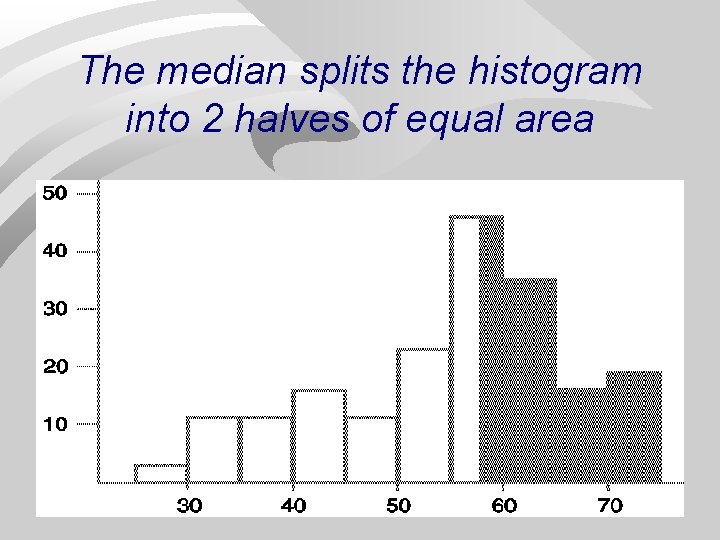 The median splits the histogram into 2 halves of equal area

50
40
30
20
10

30 40 50 60 70